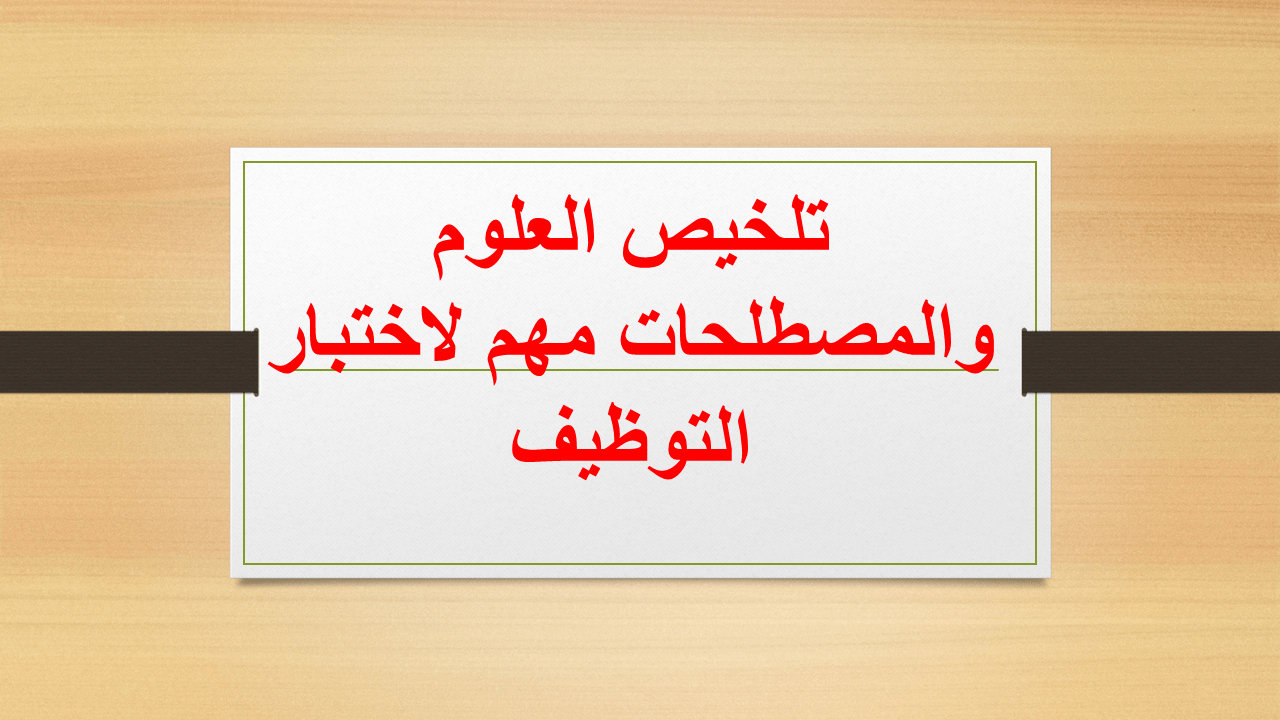 تلخيص العلوم
والمصطلحات مهم لاختبار التوظيف